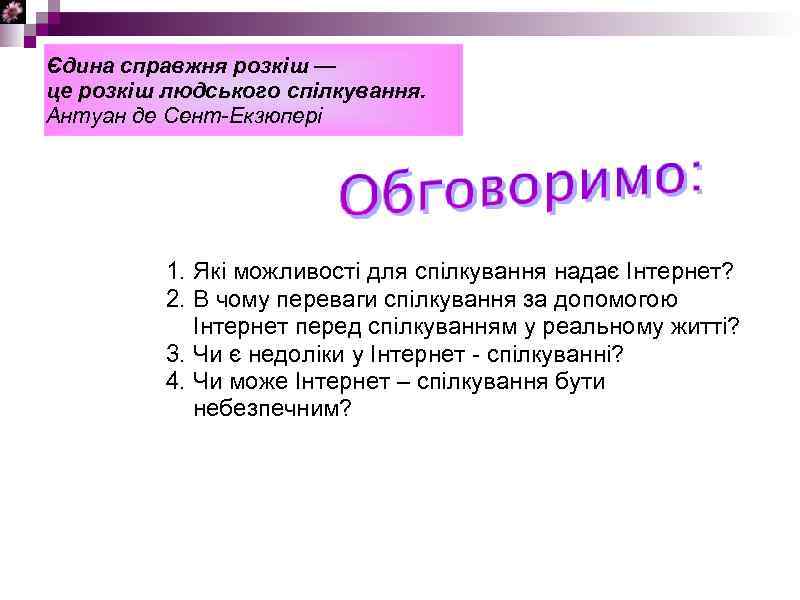 Єдина справжня розкіш —
це розкіш людського спілкування.
Антуан де Сент-Екзюпері

Обговоримо:

1. Які можливості для спілкування надає Інтернет?
2. В чому переваги спілкування за допомогою Інтернет перед спілкуванням у реальному житті?
3. Чи є недоліки у Інтернет - спілкуванні?
4. Чи може Інтернет – спілкування бути небезпечним?